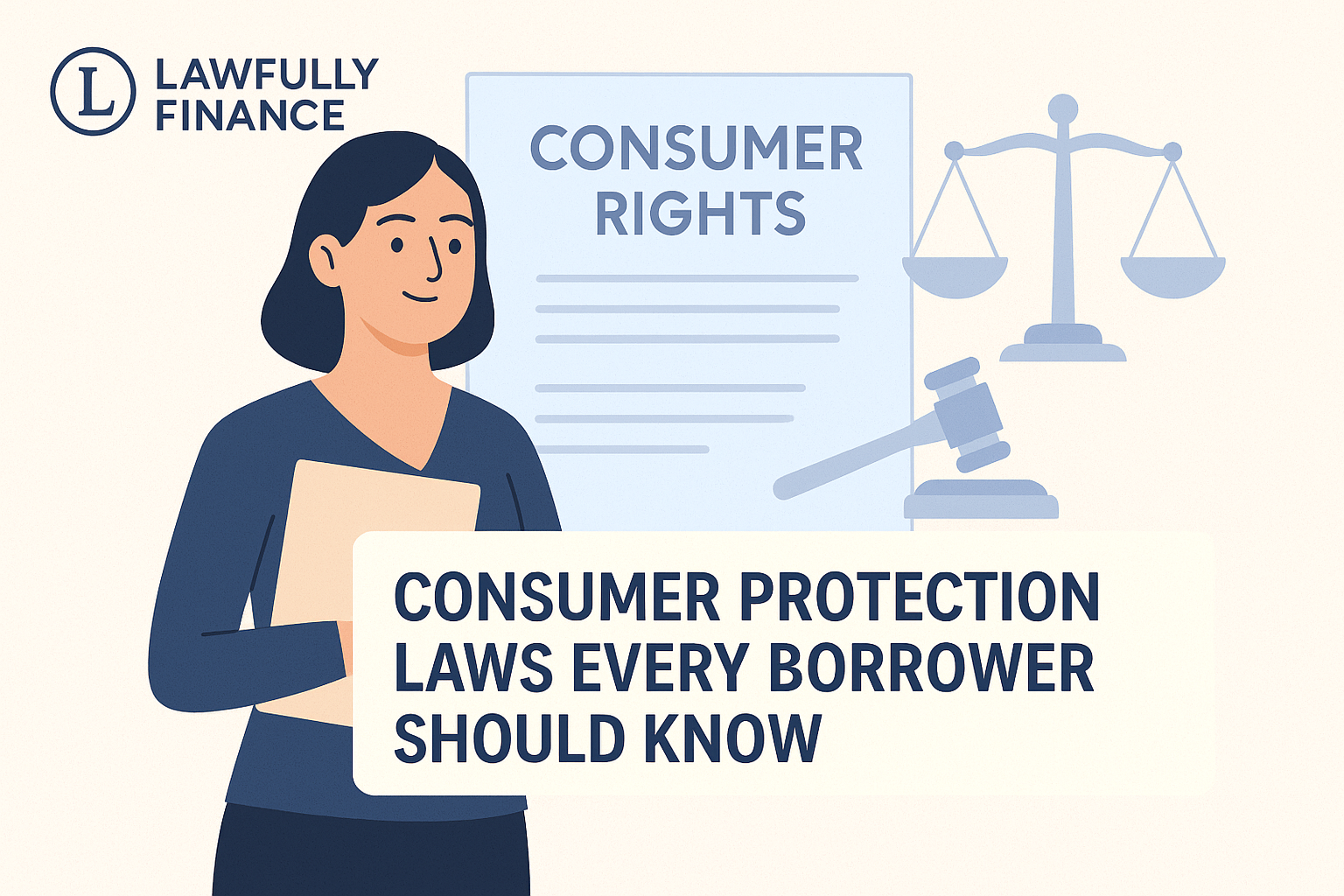 L LAWFULLY FINANCE

CONSUMER RIGHTS

CONSUMER PROTECTION LAWS EVERY BORROWER SHOULD KNOW